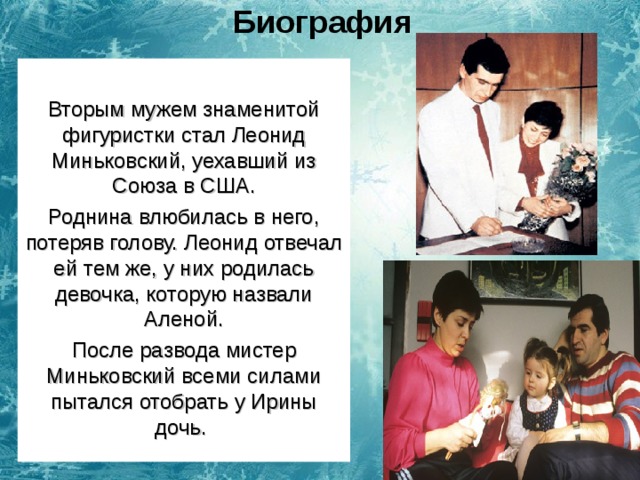 Биография

Вторым мужем знаменитой фигуристки стал Леонид Миньковский, уехавший из Союза в США.

Роднина влюбилась в него, потеряв голову. Леонид отвечал ей тем же, у них родилась девочка, которую назвали Аленой.

После развода мистер Миньковский всеми силами пытался отобрать у Ирины дочь.